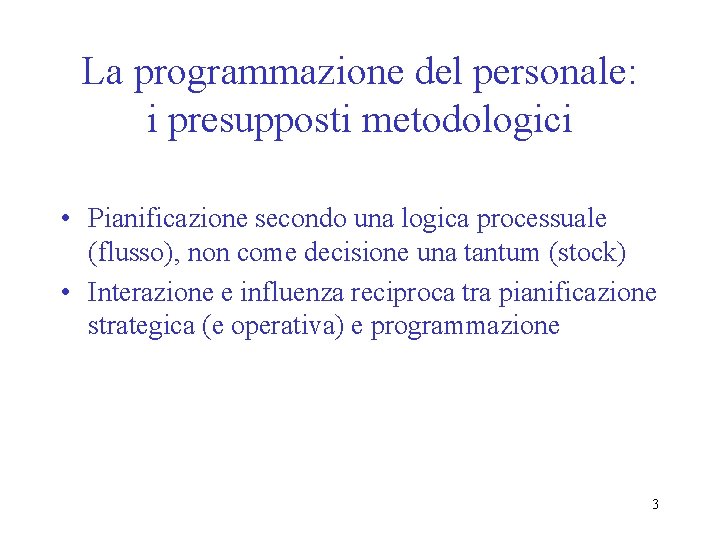 La programmazione del personale: i presupposti metodologici

• Pianificazione secondo una logica processuale (flusso), non come decisione una tantum (stock)
• Interazione e influenza reciproca tra pianificazione strategica (e operativa) e programmazione

3